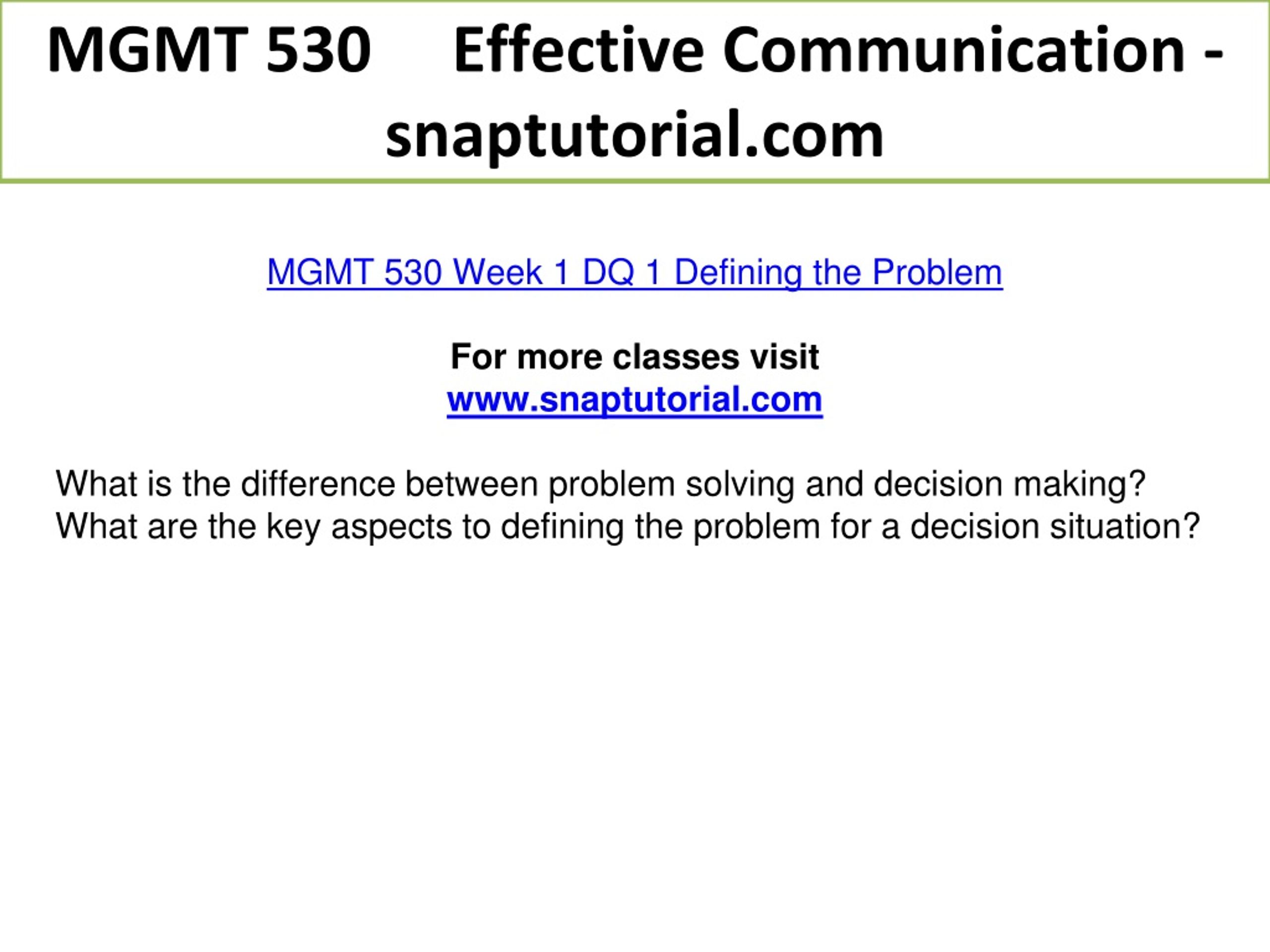 MGMT 530 Effective Communication - snaptutorial.com

MGMT 530 Week 1 DQ 1 Defining the Problem

For more classes visit
www.snaptutorial.com

What is the difference between problem solving and decision making? What are the key aspects to defining the problem for a decision situation?